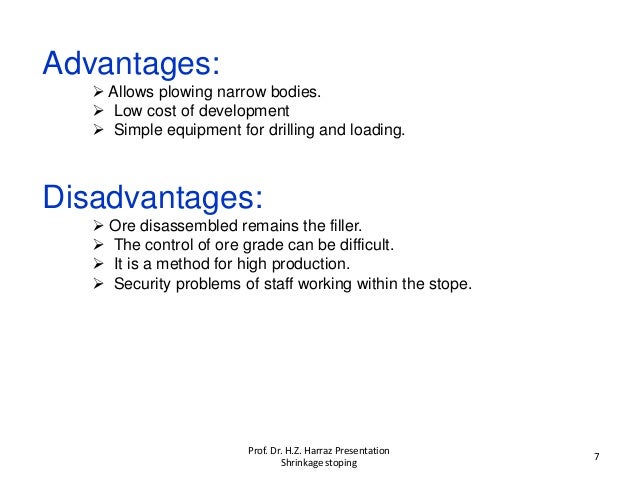 Advantages:

➢ Allows plowing narrow bodies.
➢ Low cost of development
➢ Simple equipment for drilling and loading.

Disadvantages:

➢ Ore disassembled remains the filler.
➢ The control of ore grade can be difficult.
➢ It is a method for high production.
➢ Security problems of staff working within the stope.

Prof. Dr. H.Z. Harraz Presentation
Shrinkage stoping

7